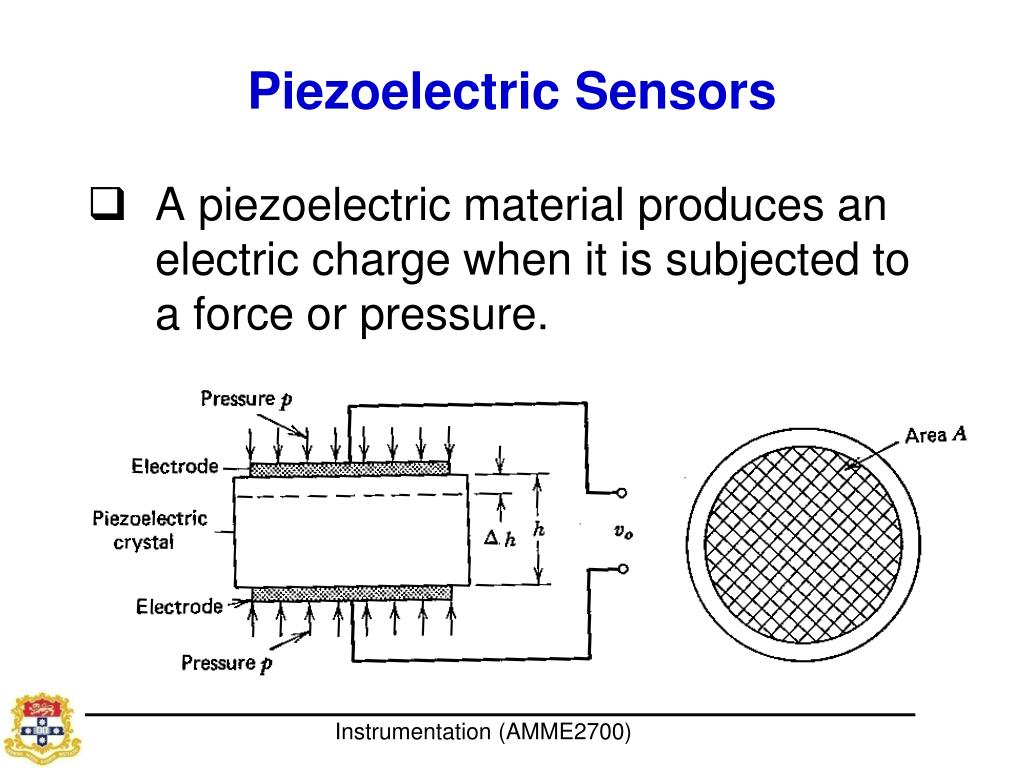 Piezoelectric Sensors

❑ A piezoelectric material produces an electric charge when it is subjected to a force or pressure.

Pressure $p$
Electrode
Piezoelectric crystal
Electrode
Pressure $p$
$\Delta h$
$h$
$v_o$
Area $A$

Instrumentation (AMME2700)